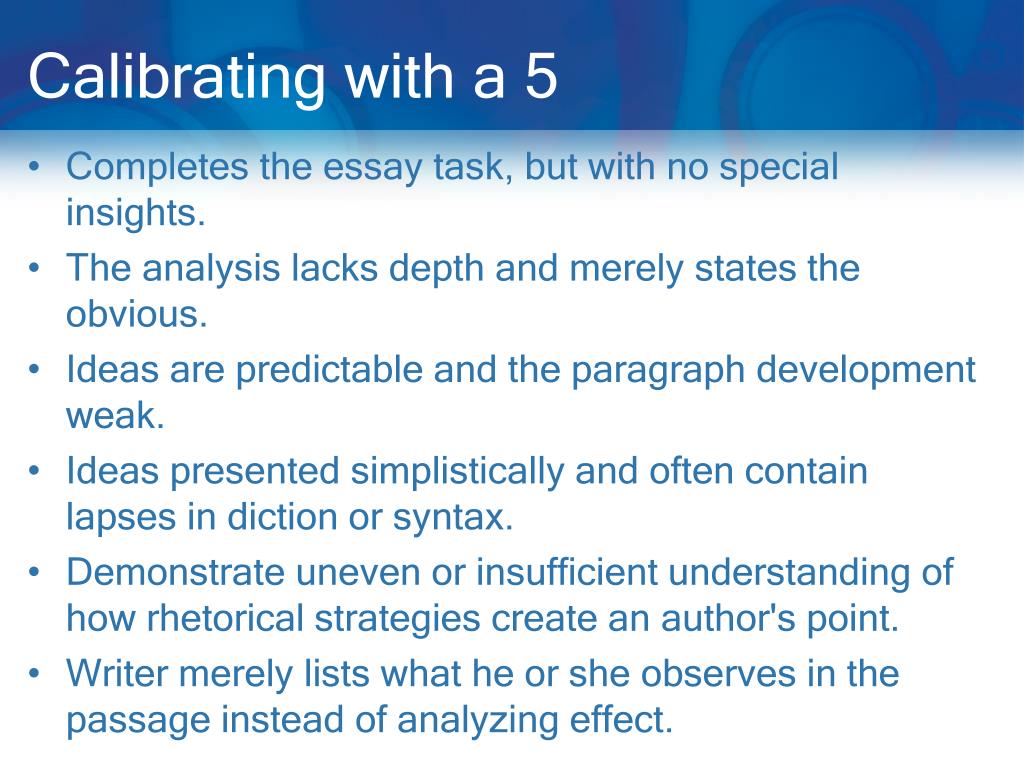 Calibrating with a 5

• Completes the essay task, but with no special insights.
• The analysis lacks depth and merely states the obvious.
• Ideas are predictable and the paragraph development weak.
• Ideas presented simplistically and often contain lapses in diction or syntax.
• Demonstrate uneven or insufficient understanding of how rhetorical strategies create an author's point.
• Writer merely lists what he or she observes in the passage instead of analyzing effect.